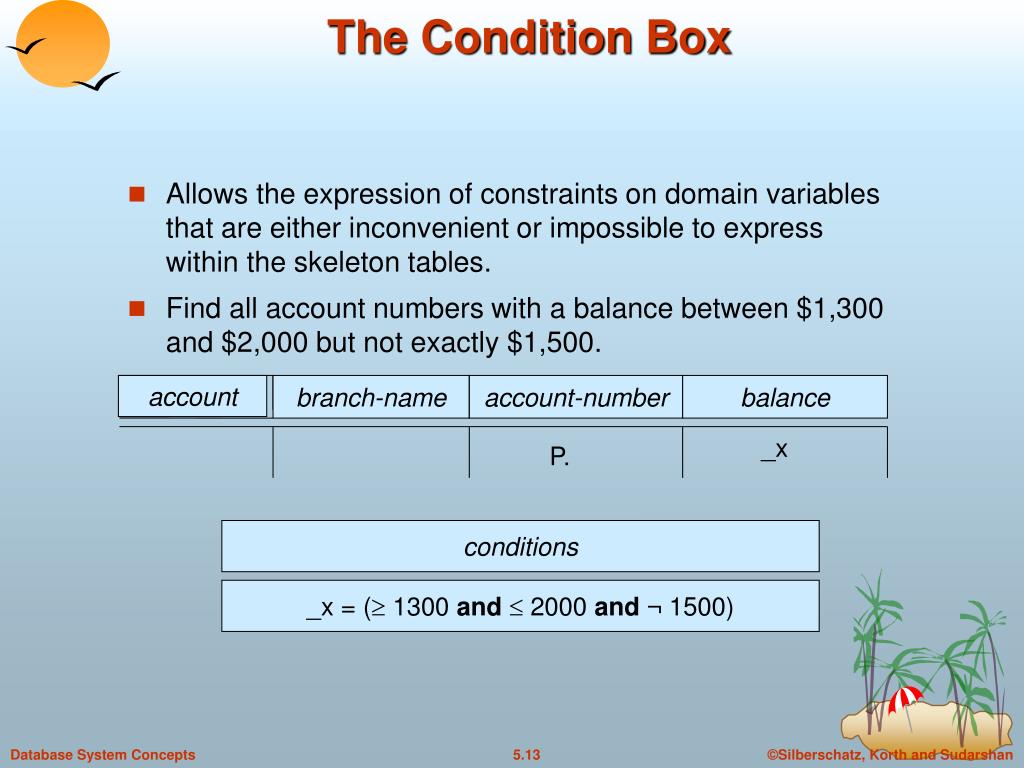 The Condition Box

Allows the expression of constraints on domain variables that are either inconvenient or impossible to express within the skeleton tables.

Find all account numbers with a balance between \$1,300 and \$2,000 but not exactly \$1,500.

| account | branch-name | account-number | balance |
|---|---|---|---|
| | | P. | _x |

| conditions |
|---|
| _x = ($\geq$ 1300 **and** $\leq$ 2000 **and** $\neg$ 1500) |

Database System Concepts
5.13
©Silberschatz, Korth and Sudarshan